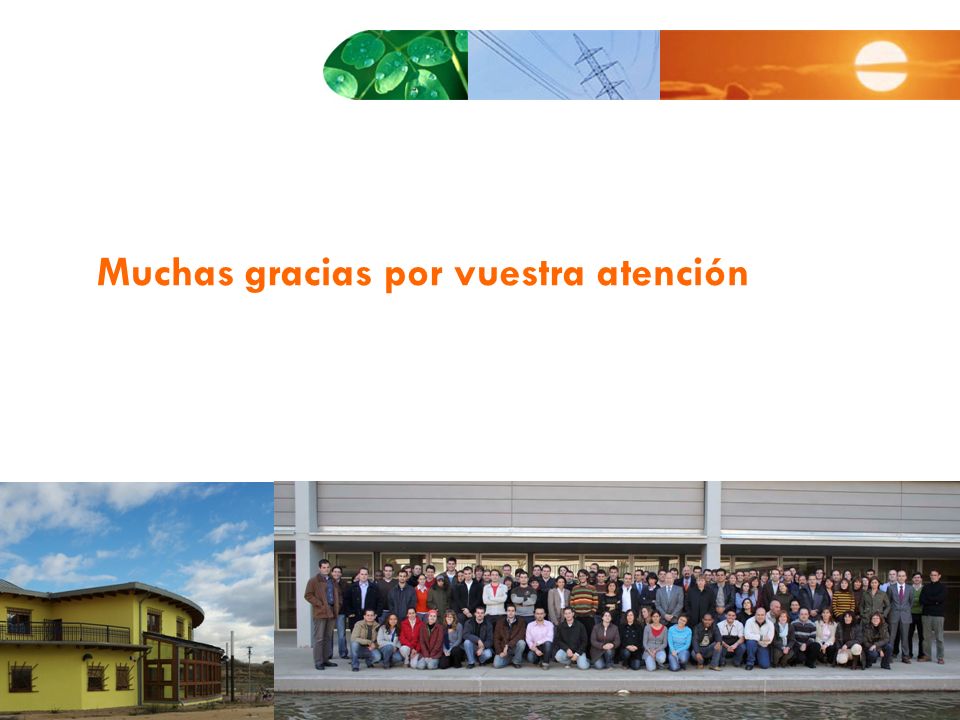 Muchas gracias por vuestra atención